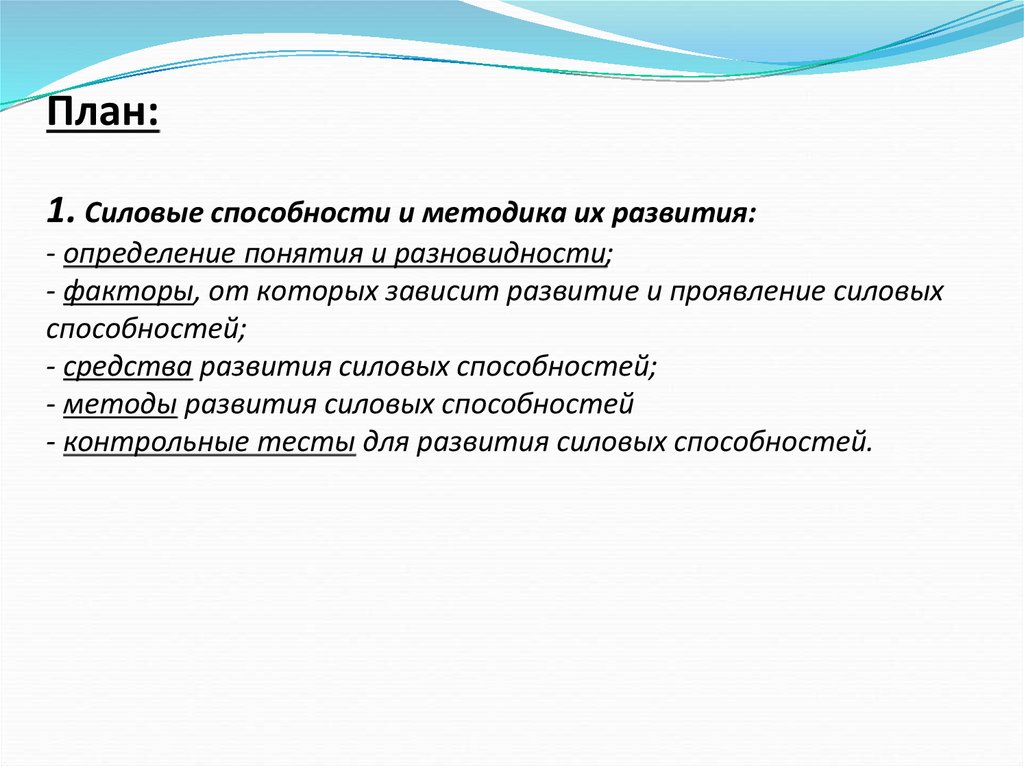 План:

1. Силовые способности и методика их развития:
- определение понятия и разновидности;
- факторы, от которых зависит развитие и проявление силовых способностей;
- средства развития силовых способностей;
- методы развития силовых способностей
- контрольные тесты для развития силовых способностей.